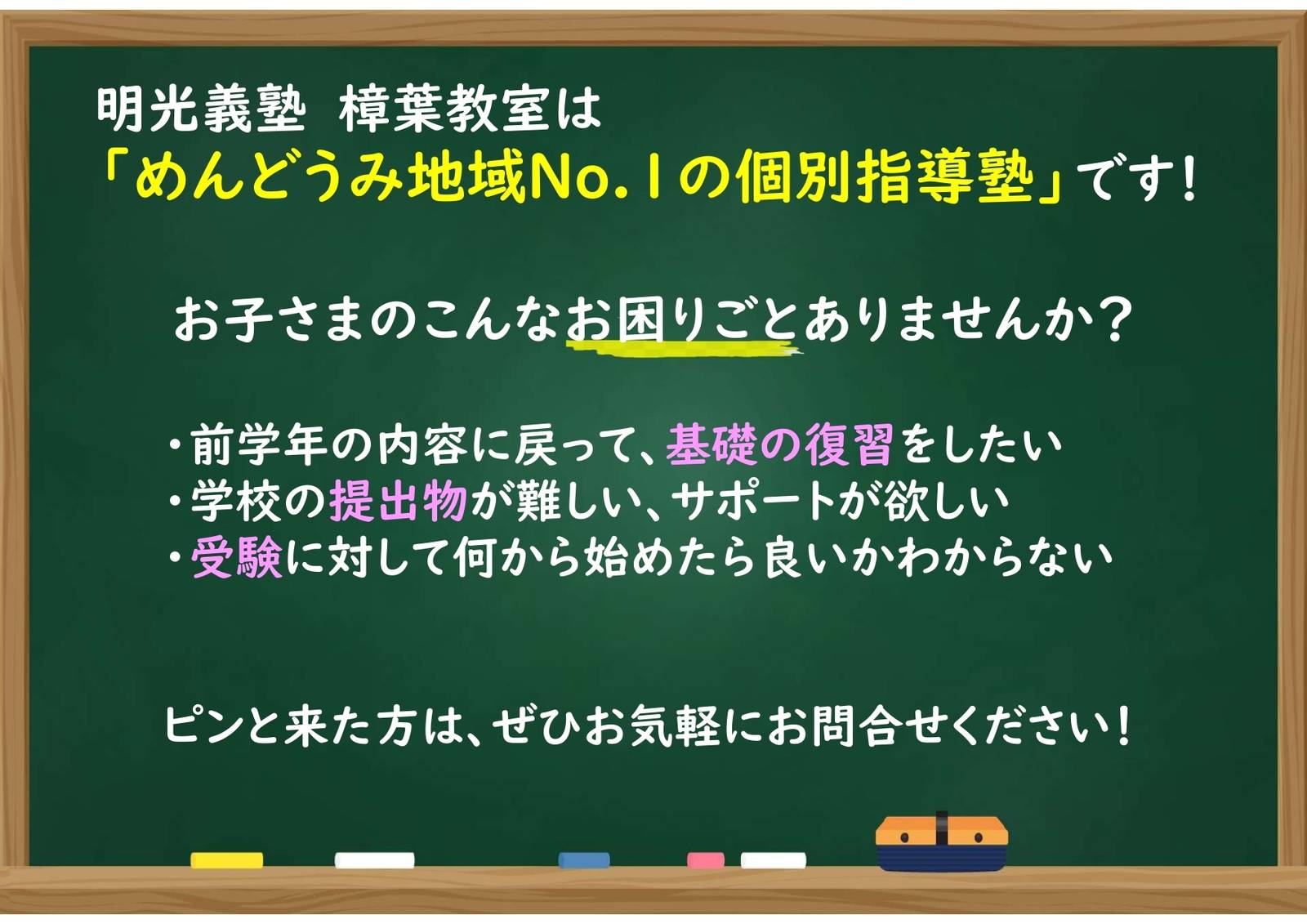 明光義塾 樟葉教室は
「めんどうみ地域No.1の個別指導塾」です!

お子さまのこんなお困りごとありませんか?

・前学年の内容に戻って、基礎の復習をしたい
・学校の提出物が難しい、サポートが欲しい
・受験に対して何から始めたら良いかわからない

ピンと来た方は、ぜひお気軽にお問合せください!